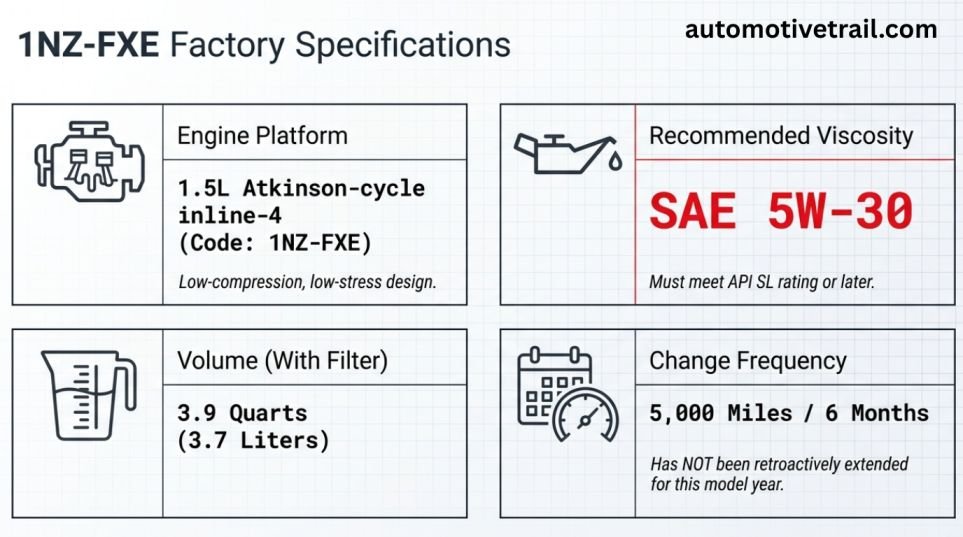 1NZ-FXE Factory Specifications

automotivetrail.com

Engine Platform

1.5L Atkinson-cycle inline-4 (Code: 1NZ-FXE)

Low-compression, low-stress design.

Recommended Viscosity

SAE 5W-30

Must meet API SL rating or later.

Volume (With Filter)

3.9 Quarts (3.7 Liters)

Change Frequency

5,000 Miles / 6 Months

Has NOT been retroactively extended for this model year.